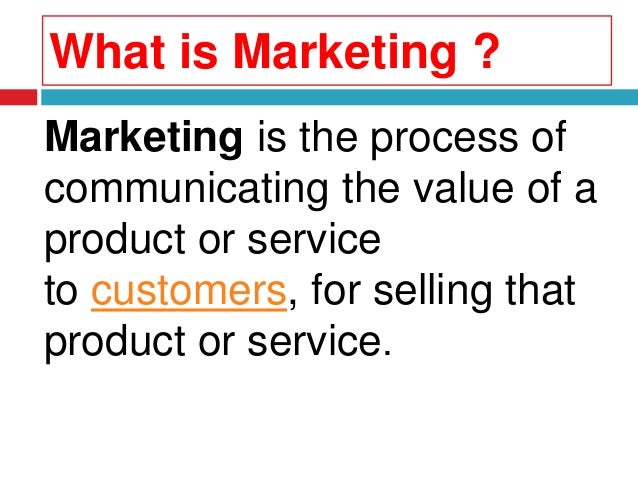 What is Marketing ?

Marketing is the process of communicating the value of a product or service to customers, for selling that product or service.